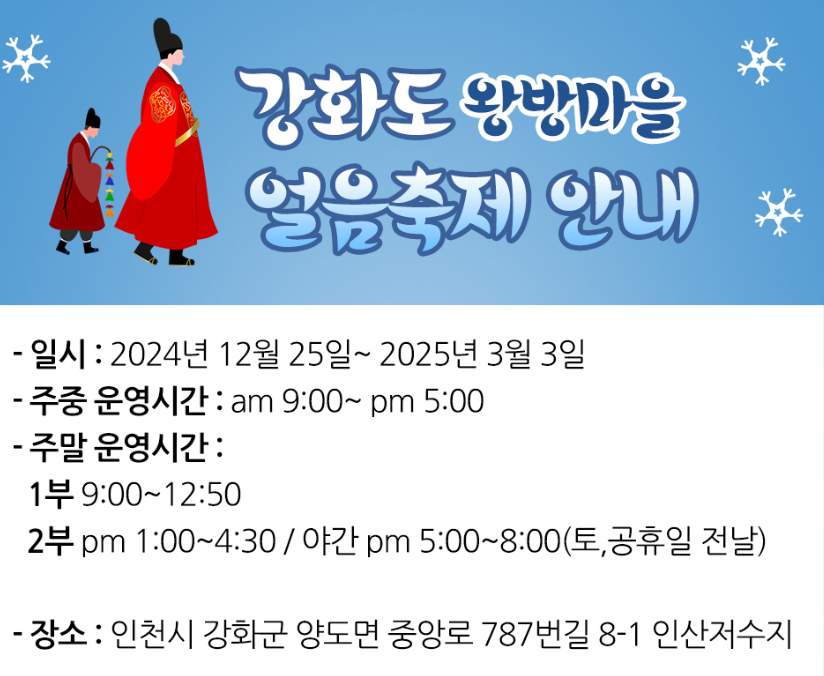 강화도 왕방마을
얼음축제 안내

- 일시 : 2024년 12월 25일~ 2025년 3월 3일
- 주중 운영시간 : am 9:00~ pm 5:00
- 주말 운영시간 :
1부 9:00~12:50
2부 pm 1:00~4:30 / 야간 pm 5:00~8:00(토,공휴일 전날)

- 장소 : 인천시 강화군 양도면 중앙로 787번길 8-1 인산저수지